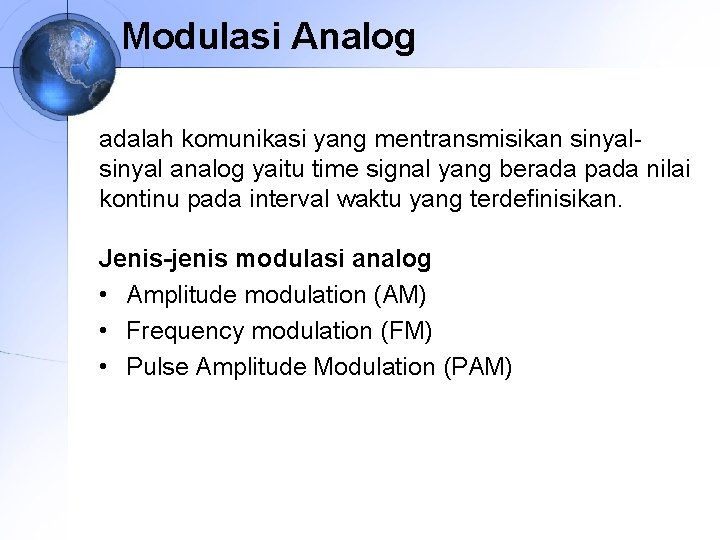 Modulasi Analog

adalah komunikasi yang mentransmisikan sinyal-sinyal analog yaitu time signal yang berada pada nilai kontinu pada interval waktu yang terdefinisikan.

Jenis-jenis modulasi analog
• Amplitude modulation (AM)
• Frequency modulation (FM)
• Pulse Amplitude Modulation (PAM)